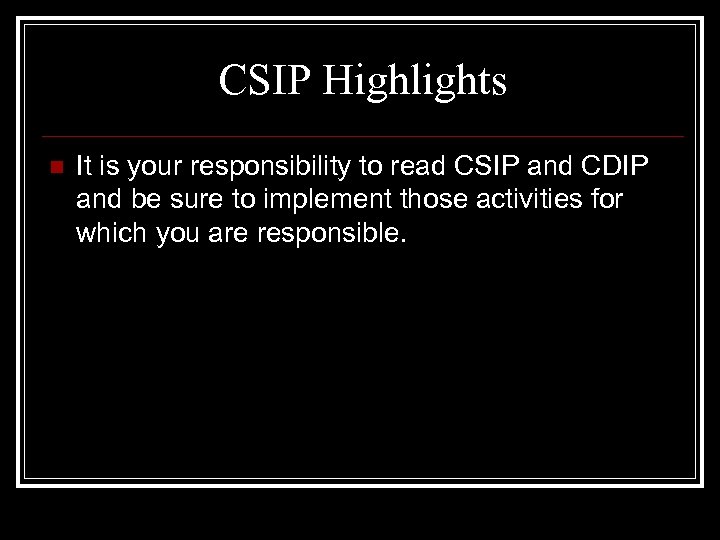 CSIP Highlights

It is your responsibility to read CSIP and CDIP and be sure to implement those activities for which you are responsible.